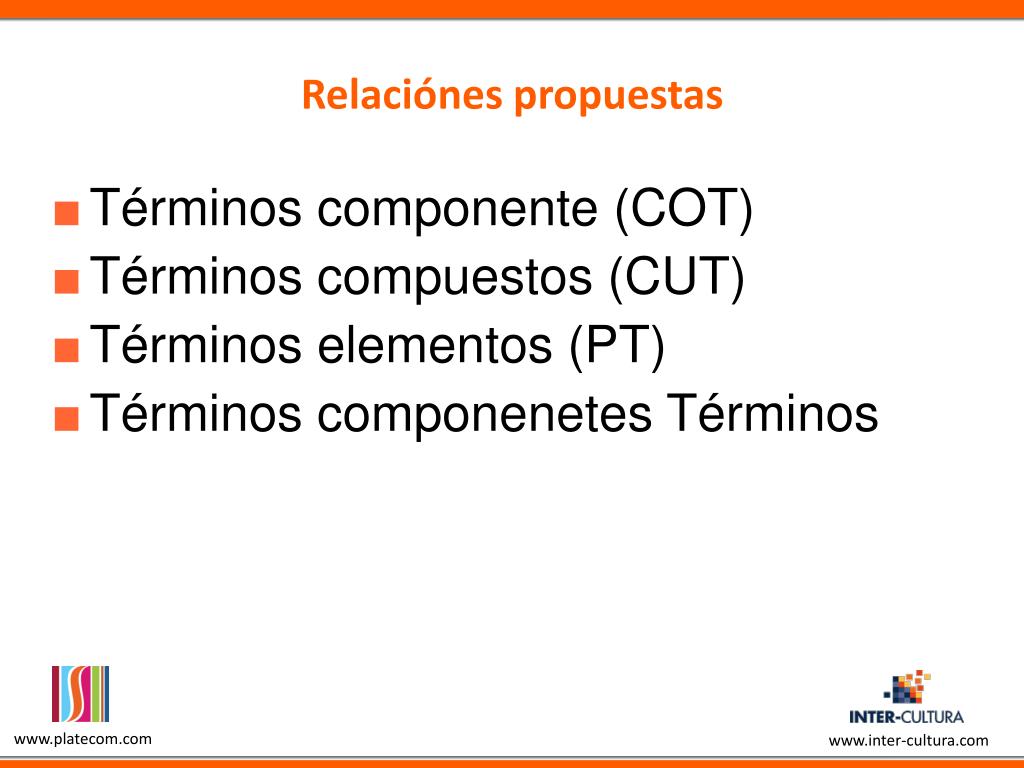 Relaciónes propuestas

■ Términos componente (COT)
■ Términos compuestos (CUT)
■ Términos elementos (PT)
■ Términos componenetes Términos

www.platecom.com

INTER-CULTURA
www.inter-cultura.com